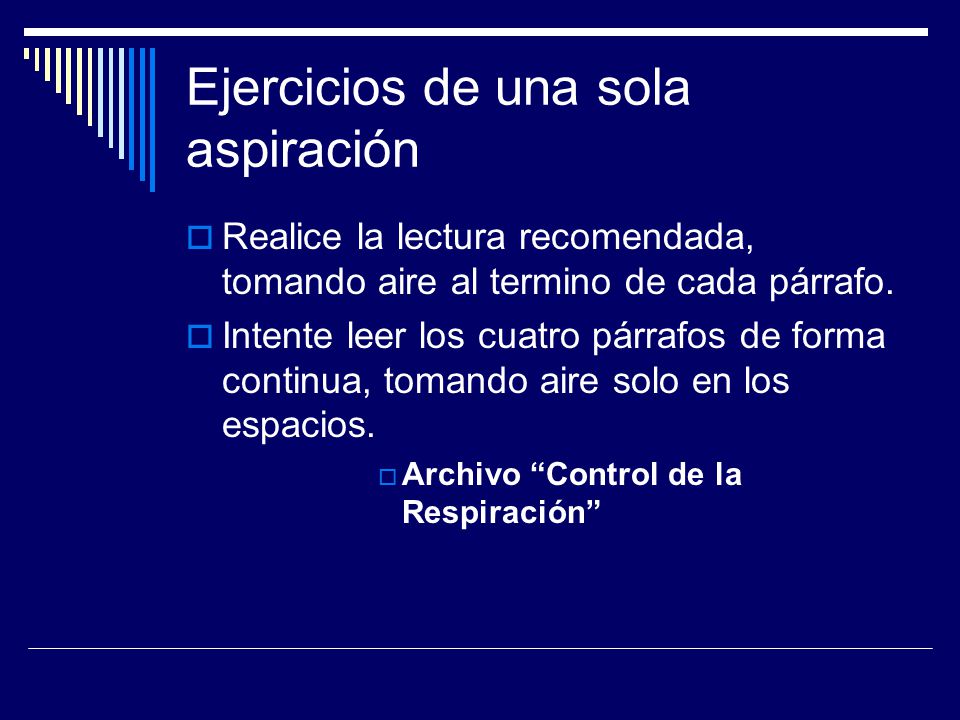 Ejercicios de una sola aspiración

Realice la lectura recomendada, tomando aire al termino de cada párrafo.

Intente leer los cuatro párrafos de forma continua, tomando aire solo en los espacios.

Archivo “Control de la Respiración”